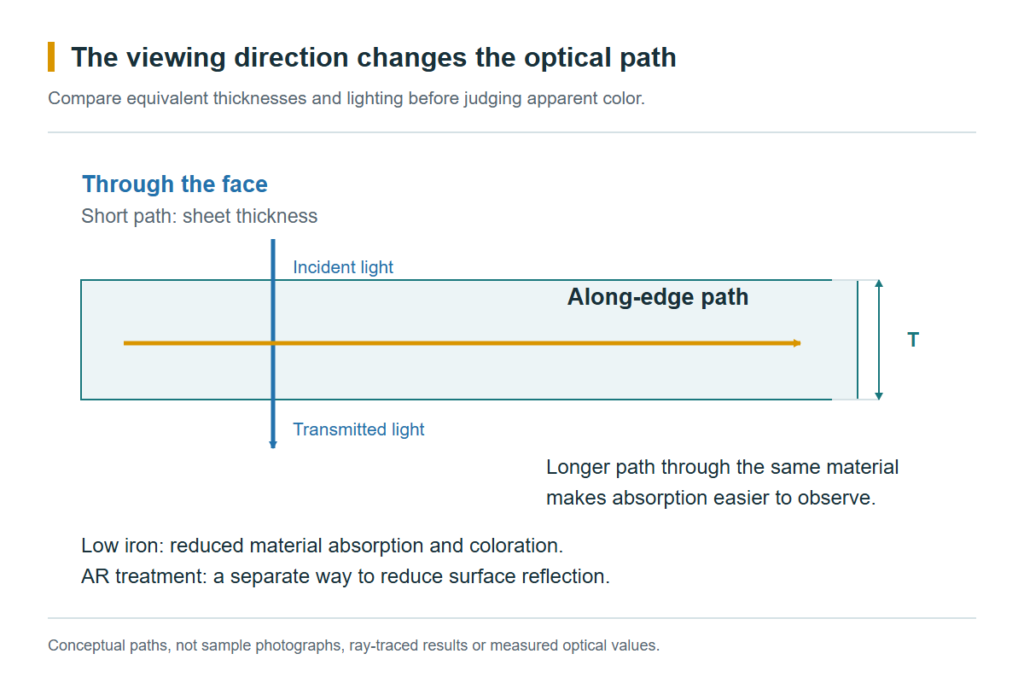 The viewing direction changes the optical path

Compare equivalent thicknesses and lighting before judging apparent color.

Through the face

Short path: sheet thickness

Incident light

Along-edge path

T

Transmitted light

Longer path through the same material makes absorption easier to observe.

Low iron: reduced material absorption and coloration.
AR treatment: a separate way to reduce surface reflection.

Conceptual paths, not sample photographs, ray-traced results or measured optical values.